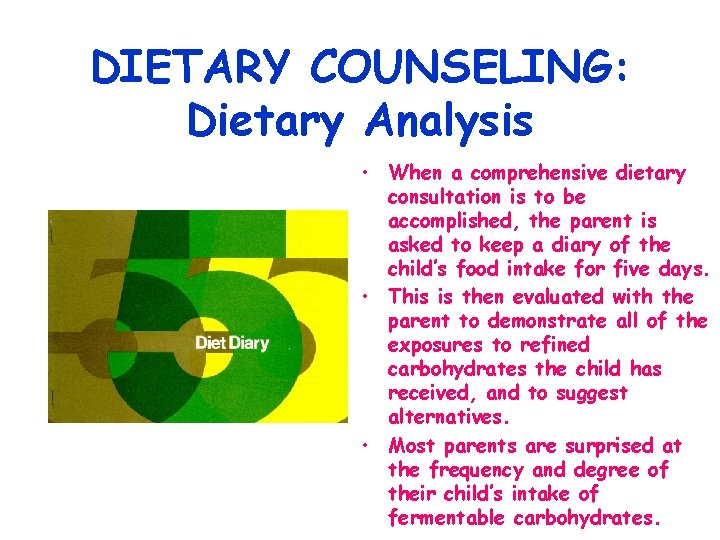 DIETARY COUNSELING:
Dietary Analysis

Diet Diary

• When a comprehensive dietary consultation is to be accomplished, the parent is asked to keep a diary of the child's food intake for five days.
• This is then evaluated with the parent to demonstrate all of the exposures to refined carbohydrates the child has received, and to suggest alternatives.
• Most parents are surprised at the frequency and degree of their child's intake of fermentable carbohydrates.